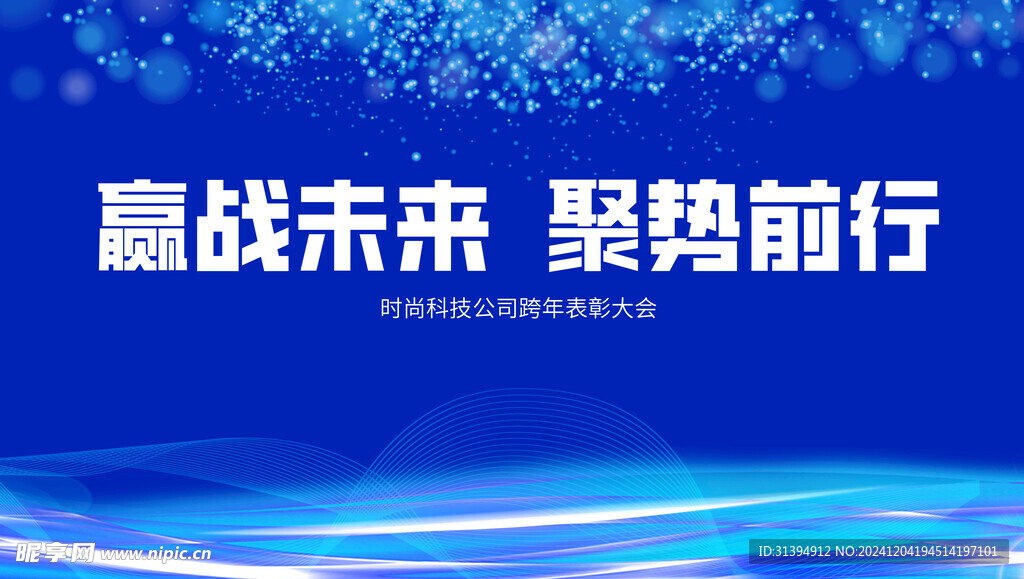 赢战未来 聚势前行

时尚科技公司跨年表彰大会

昵享网 www.nipic.cn

ID:31394912 NO:20241204194514197101